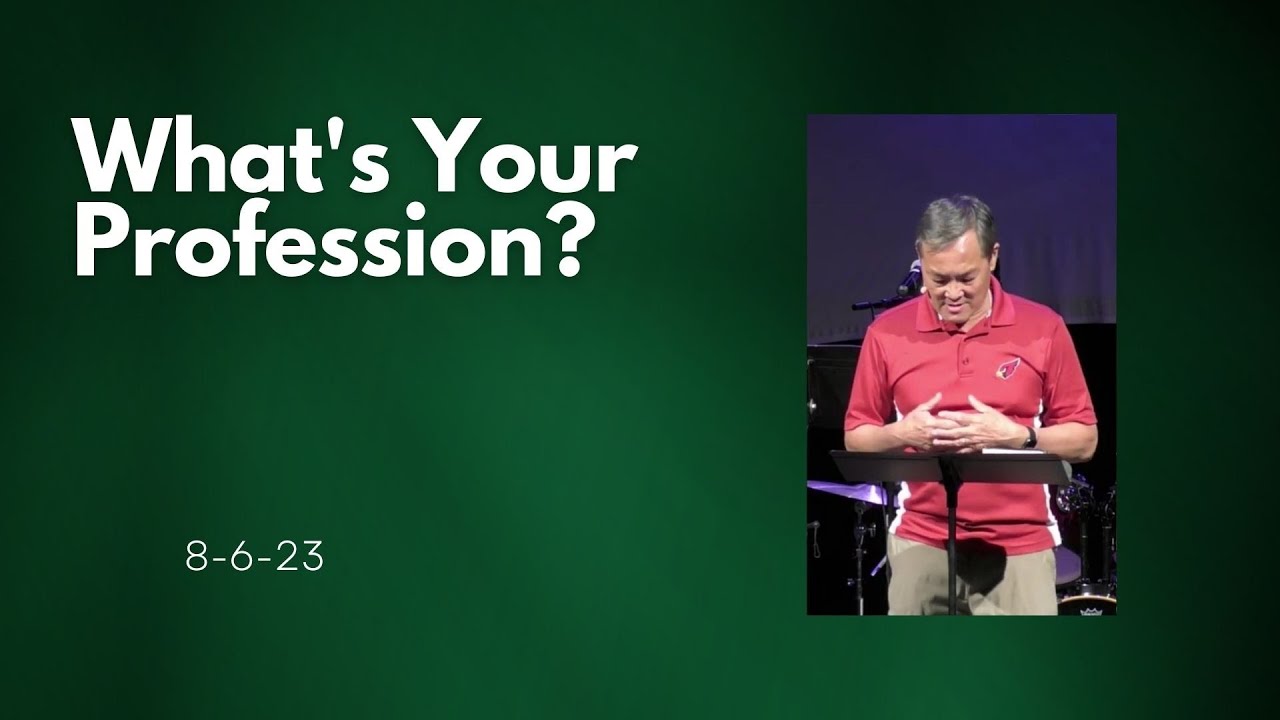 What's Your Profession?

8-6-23